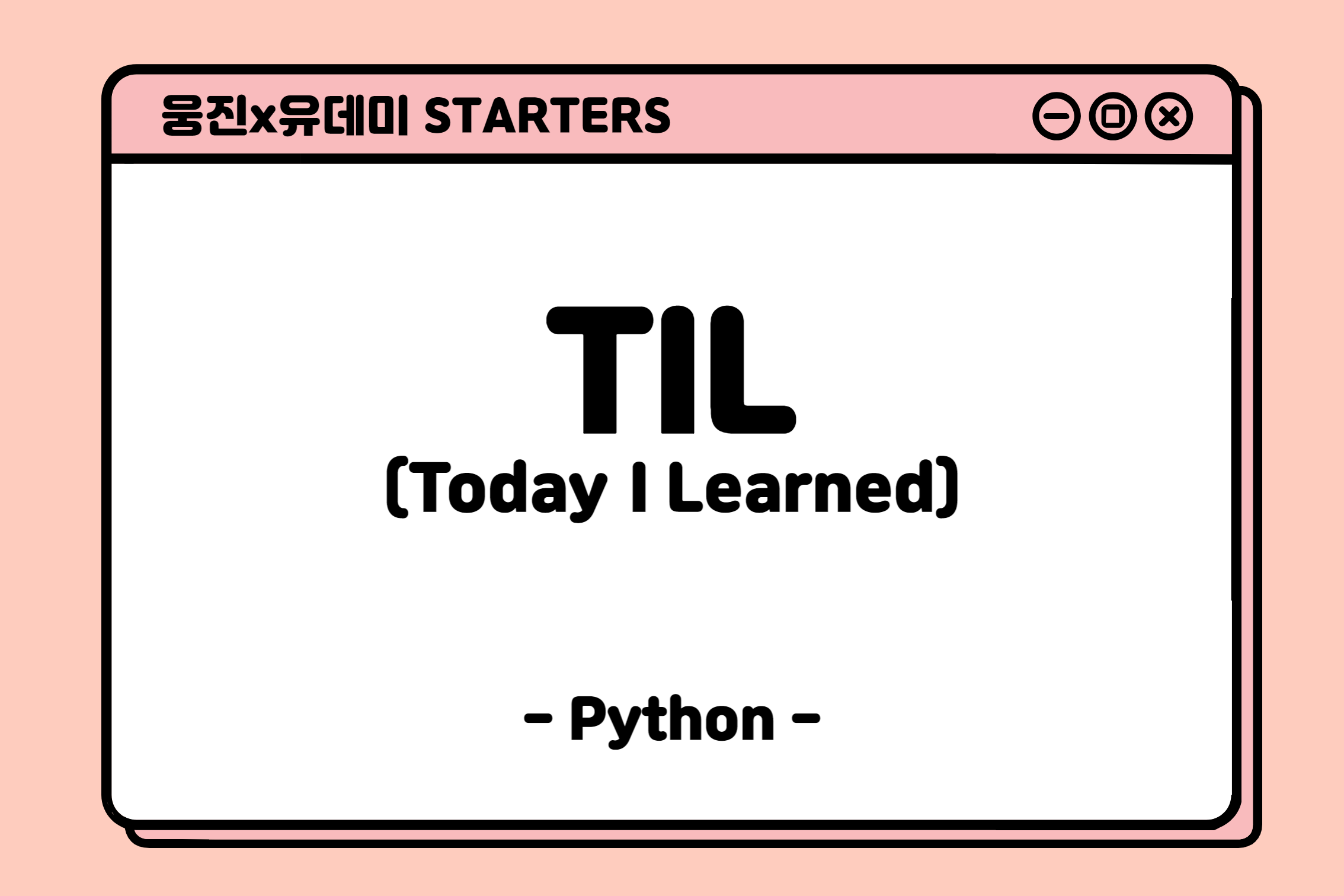 웅진x유데미 STARTERS

TIL
(Today I Learned)

- Python -